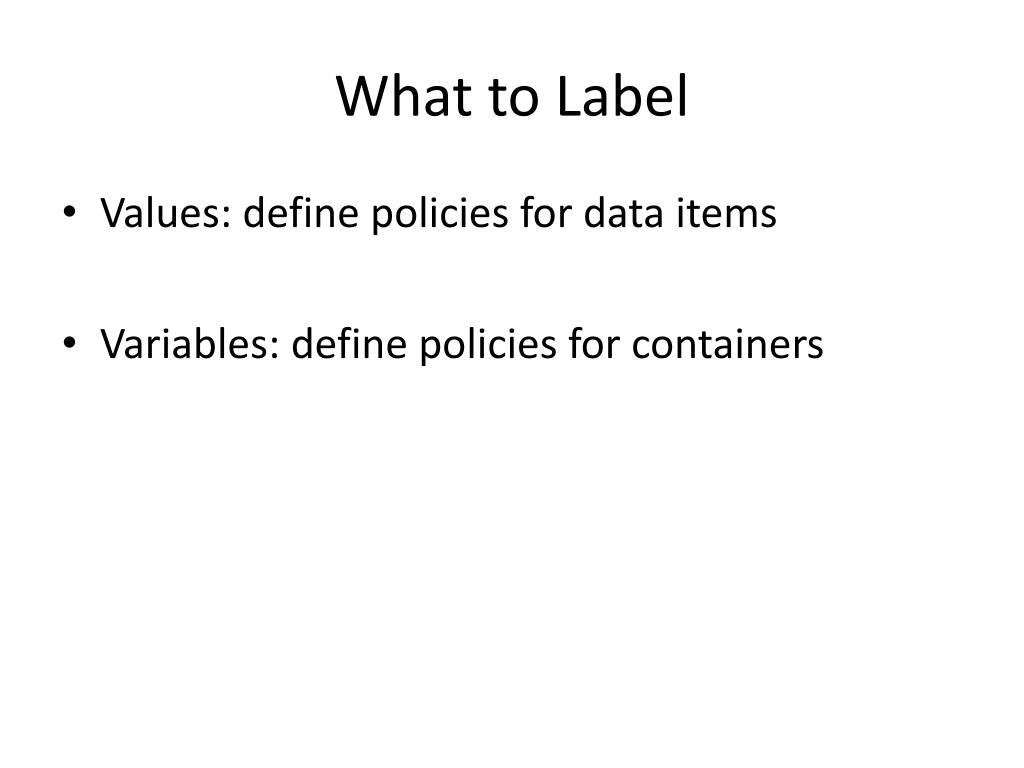 What to Label

• Values: define policies for data items

• Variables: define policies for containers